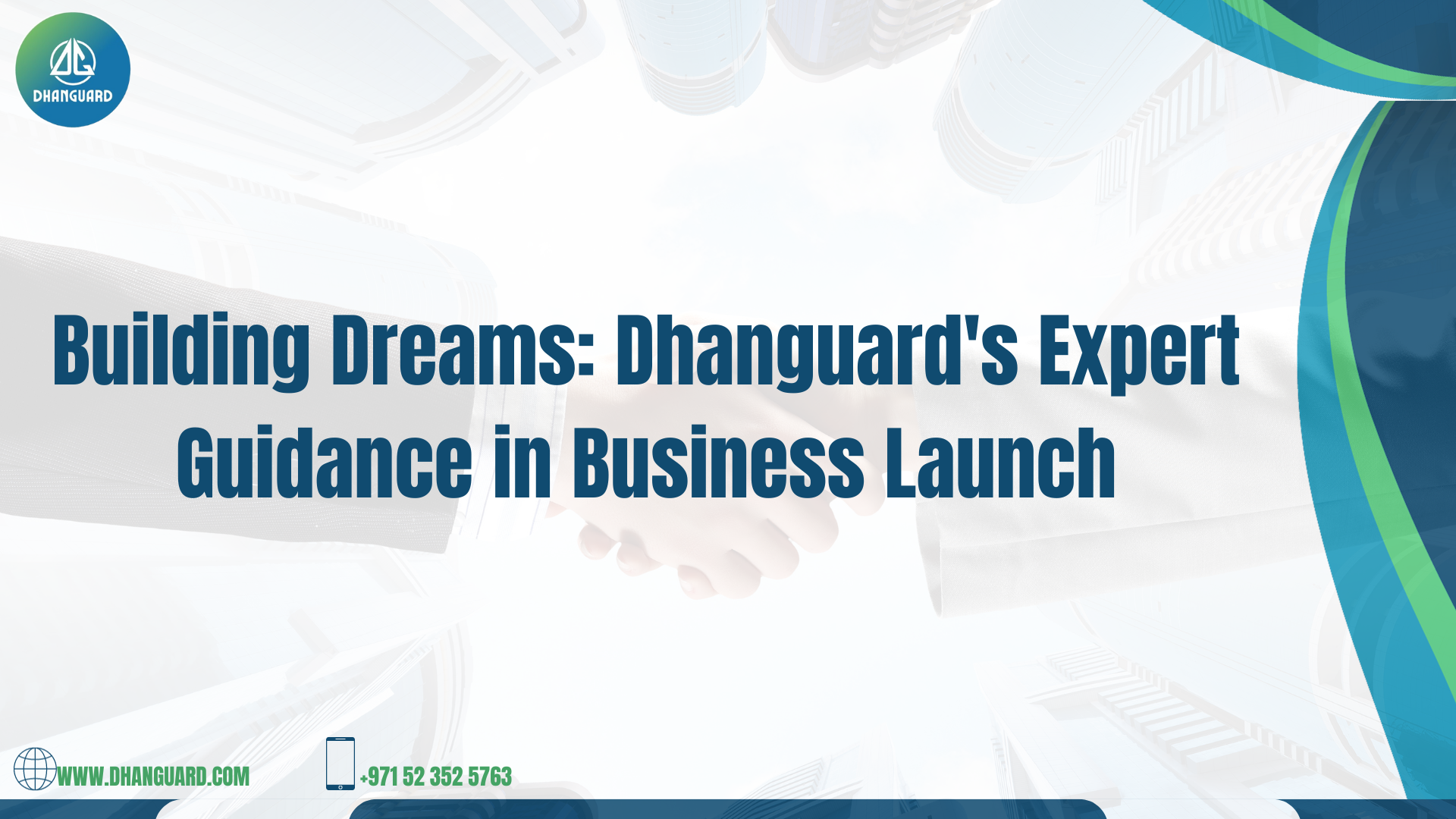 DG
DHANGUARD

Building Dreams: Dhanguard's Expert Guidance in Business Launch

WWW.DHANGUARD.COM

+971 52 352 5763